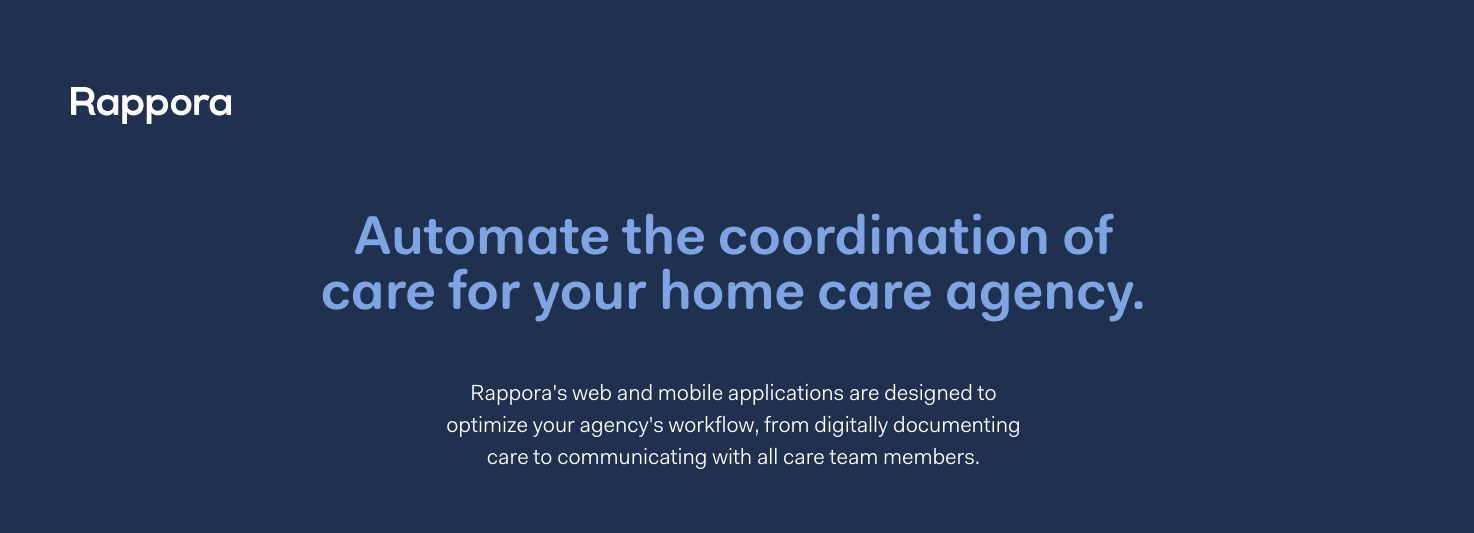 Rappora

Automate the coordination of care for your home care agency.

Rappora's web and mobile applications are designed to optimize your agency's workflow, from digitally documenting care to communicating with all care team members.